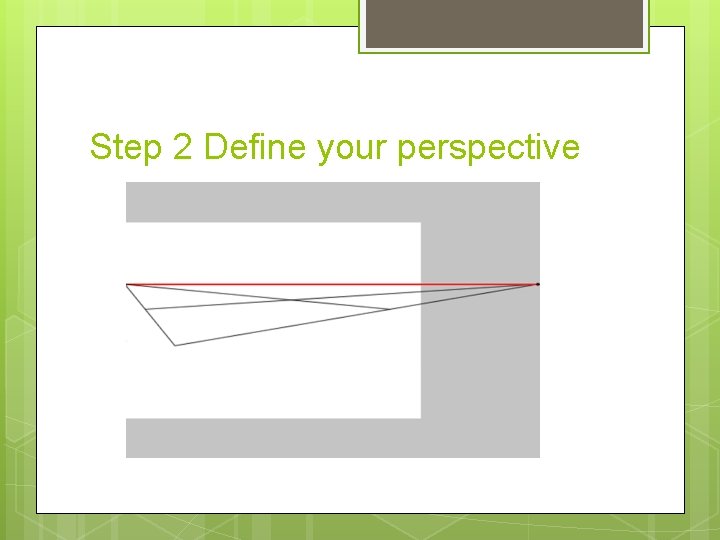 Step 2 Define your perspective